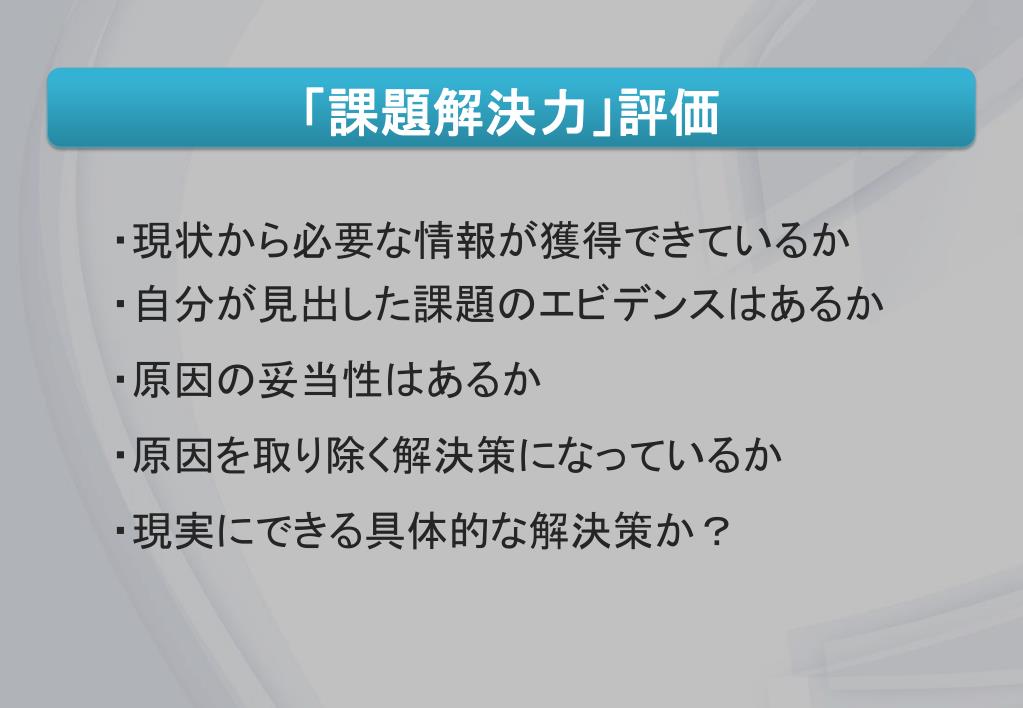 「課題解決力」評価

・現状から必要な情報が獲得できているか
・自分が見出した課題のエビデンスはあるか

・原因の妥当性はあるか

・原因を取り除く解決策になっているか

・現実にできる具体的な解決策か？